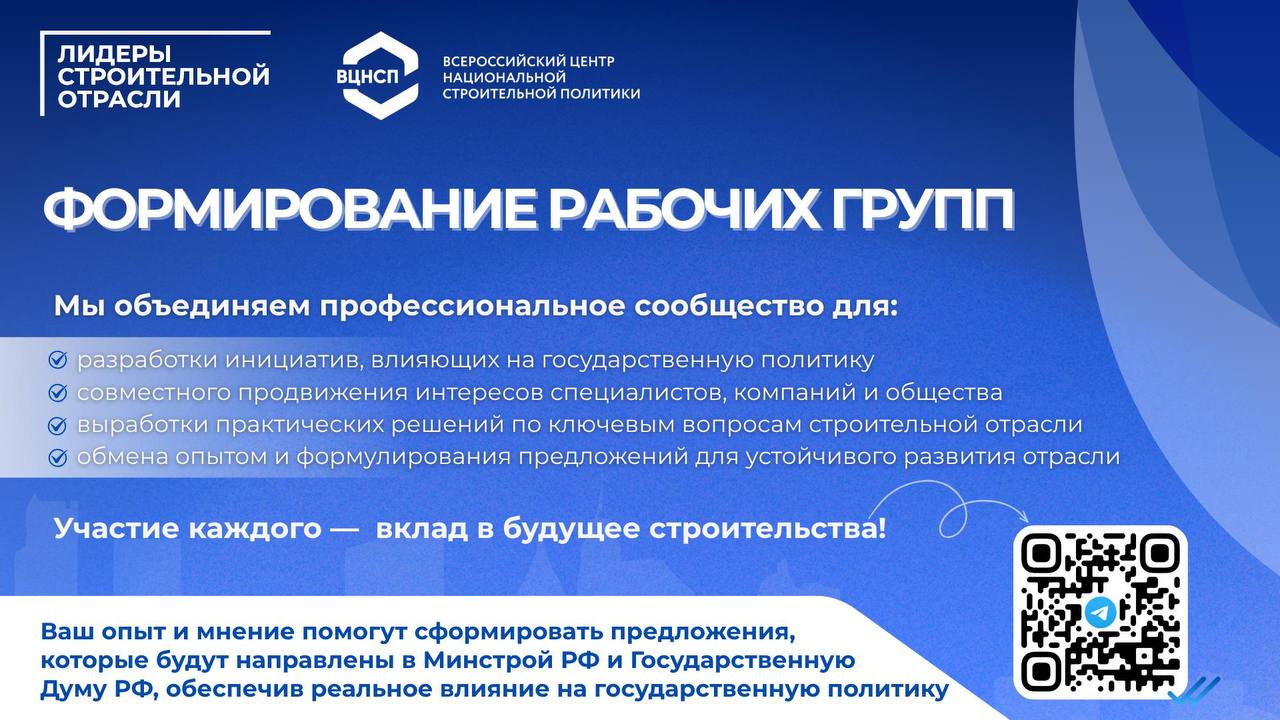 ЛИДЕРЫ СТРОИТЕЛЬНОЙ ОТРАСЛИ

ВЦНСП

ВСЕРОССИЙСКИЙ ЦЕНТР НАЦИОНАЛЬНОЙ СТРОИТЕЛЬНОЙ ПОЛИТИКИ

ФОРМИРОВАНИЕ РАБОЧИХ ГРУПП

Мы объединяем профессиональное сообщество для:

разработки инициатив, влияющих на государственную политику

совместного продвижения интересов специалистов, компаний и общества

выработки практических решений по ключевым вопросам строительной отрасли

обмена опытом и формулирования предложений для устойчивого развития отрасли

Участие каждого — вклад в будущее строительства!

Ваш опыт и мнение помогут сформировать предложения, которые будут направлены в Минстрой РФ и Государственную Думу РФ, обеспечив реальное влияние на государственную политику